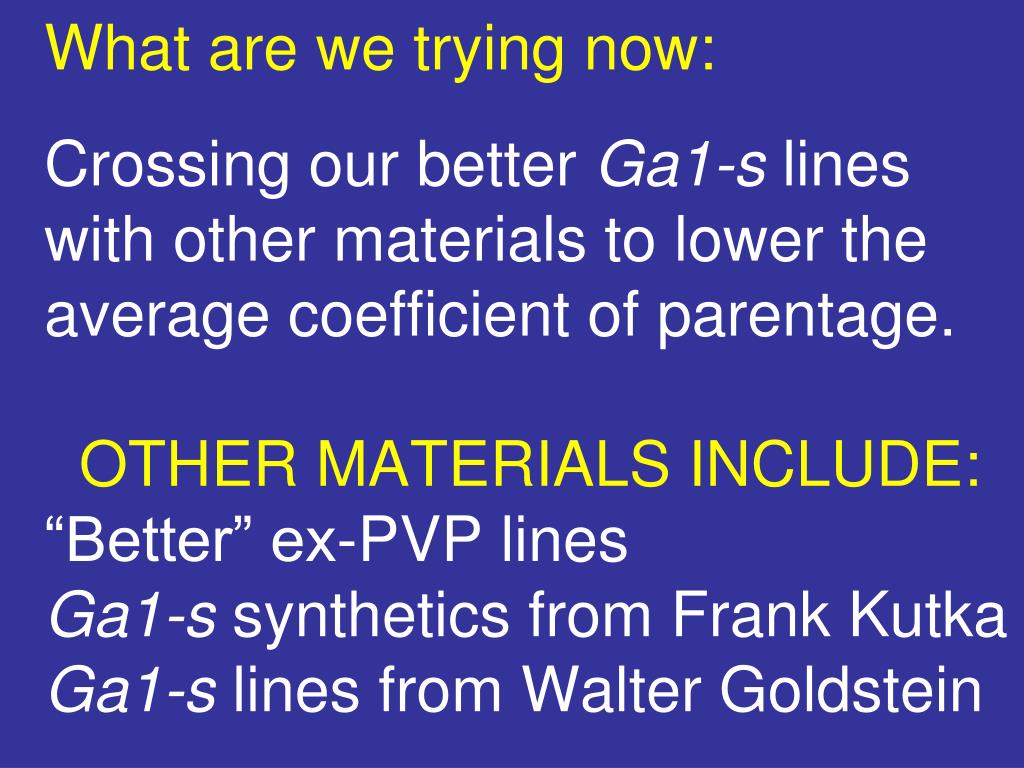 What are we trying now:

Crossing our better Ga1-s lines with other materials to lower the average coefficient of parentage.

OTHER MATERIALS INCLUDE:
“Better” ex-PVP lines
Ga1-s synthetics from Frank Kutka
Ga1-s lines from Walter Goldstein